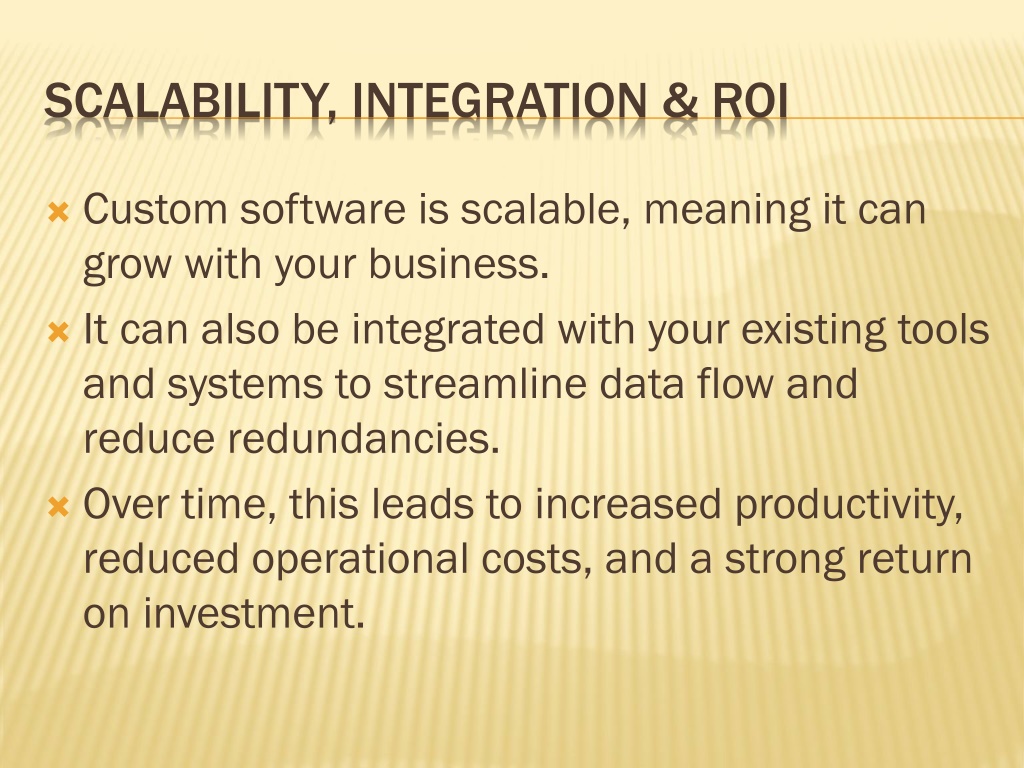 SCALABILITY, INTEGRATION & ROI

Custom software is scalable, meaning it can grow with your business.

It can also be integrated with your existing tools and systems to streamline data flow and reduce redundancies.

Over time, this leads to increased productivity, reduced operational costs, and a strong return on investment.